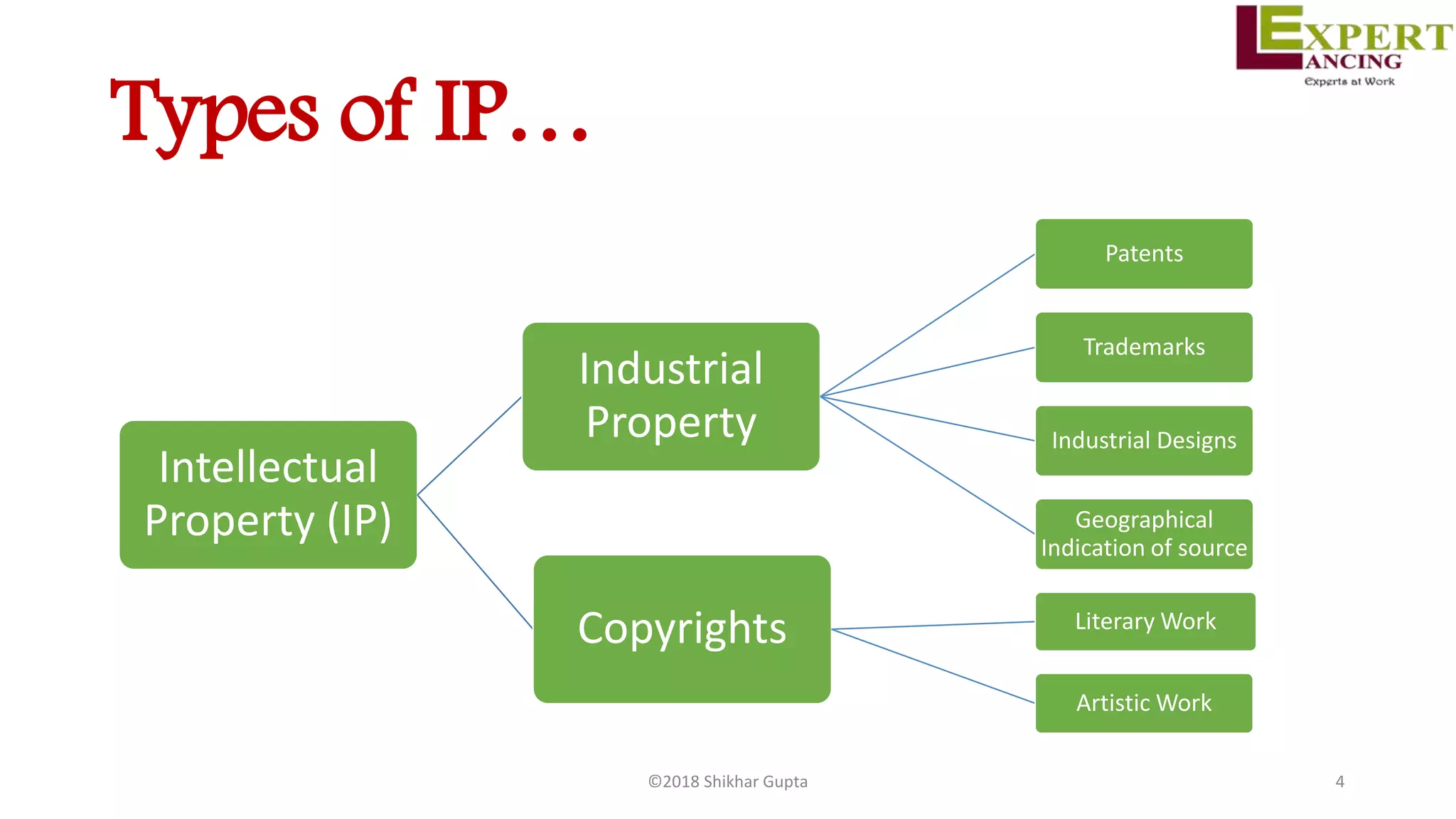 EXPERT LANCING
Experts at Work

Types of IP…

Intellectual Property (IP)

Industrial Property

Copyrights

Patents

Trademarks

Industrial Designs

Geographical Indication of source

Literary Work

Artistic Work

©2018 Shikhar Gupta

4